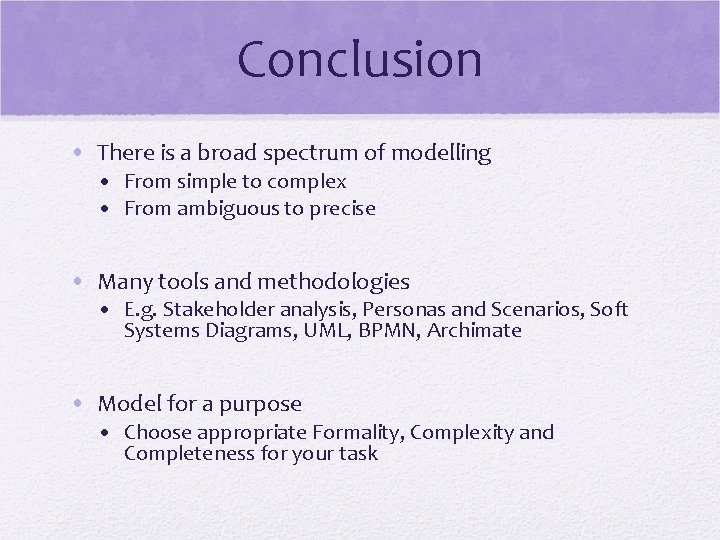 Conclusion

• There is a broad spectrum of modelling
  • From simple to complex
  • From ambiguous to precise

• Many tools and methodologies
  • E.g. Stakeholder analysis, Personas and Scenarios, Soft Systems Diagrams, UML, BPMN, Archimate

• Model for a purpose
  • Choose appropriate Formality, Complexity and Completeness for your task